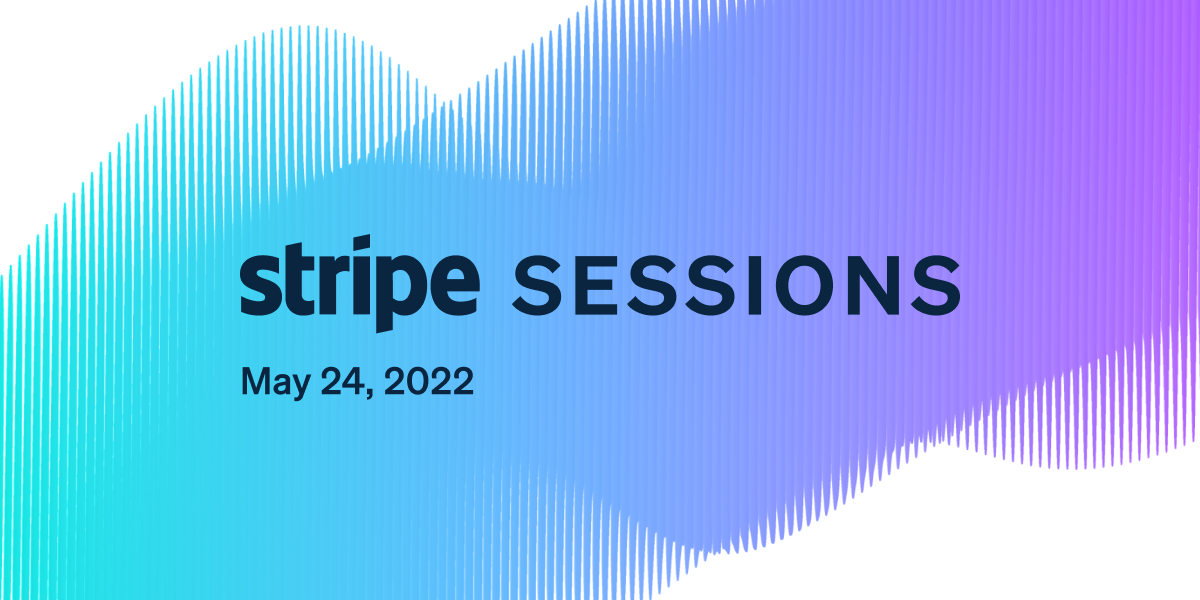 stripe SESSIONS

May 24, 2022